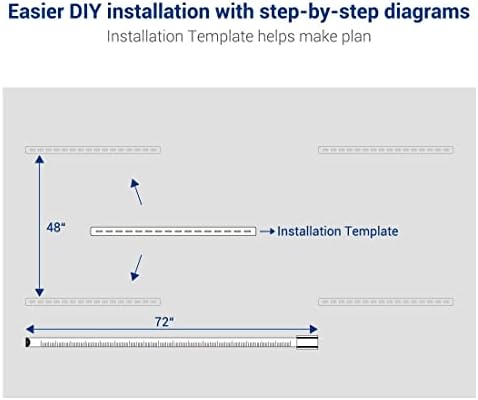 Easier DIY installation with step-by-step diagrams

Installation Template helps make plan

48"

Installation Template

72"